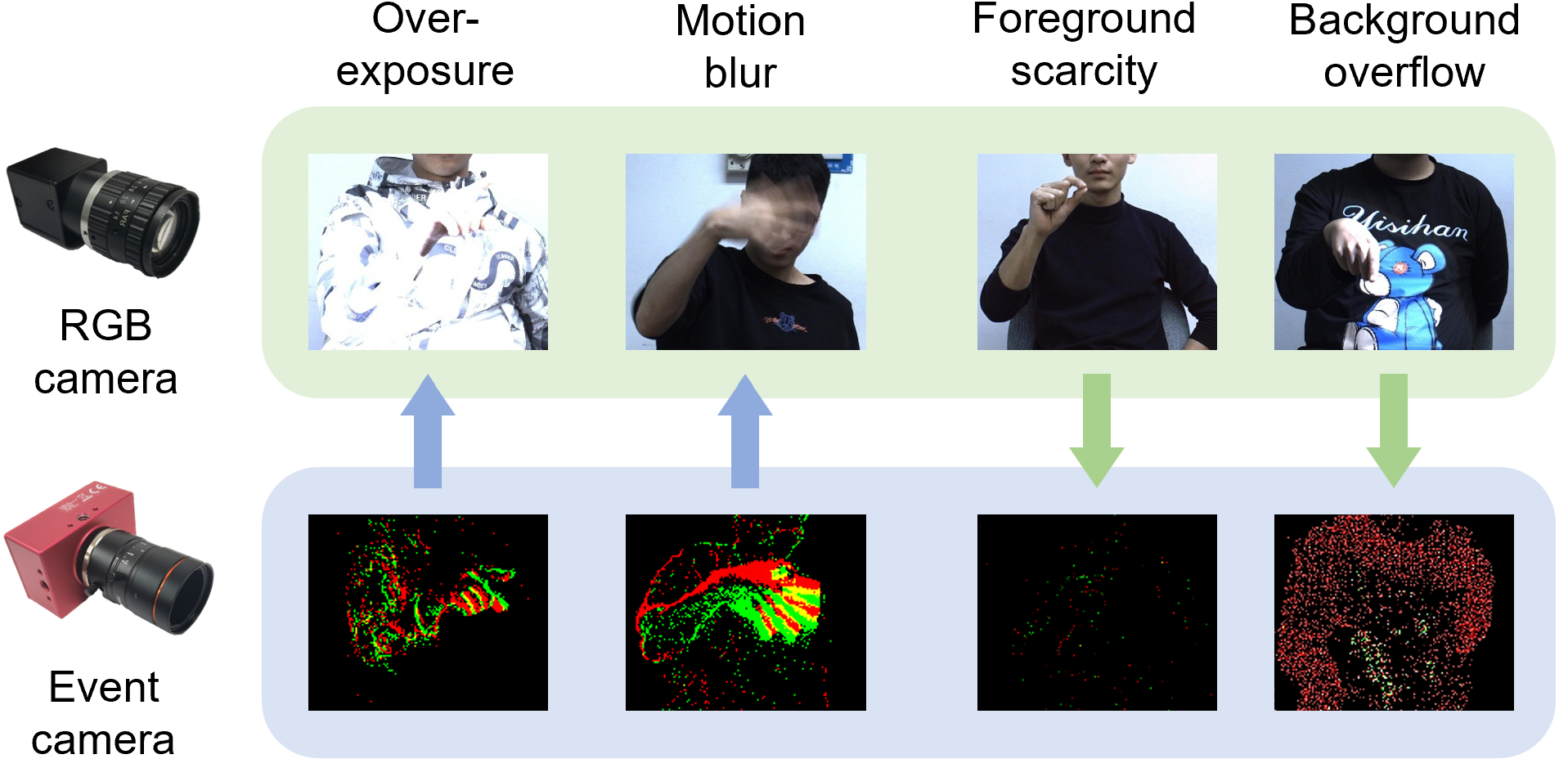 Over-exposure

Motion blur

Foreground scarcity

Background overflow

RGB camera

Yisihan

Event camera